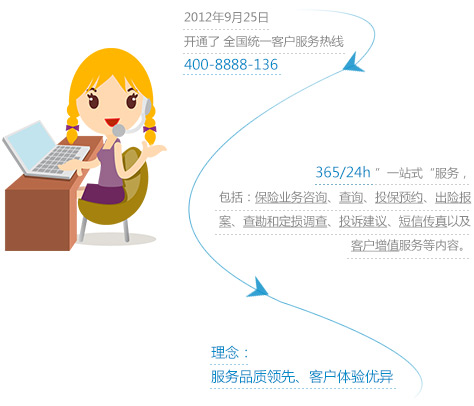 2012年9月25日

开通了 全国统一客户服务热线

400-8888-136

365/24h "一站式"服务，包括：保险业务咨询、查询、投保预约、出险报案、查勘和定损调查、投诉建议、短信传真以及客户增值服务等内容。

理念：

服务品质领先、客户体验优异